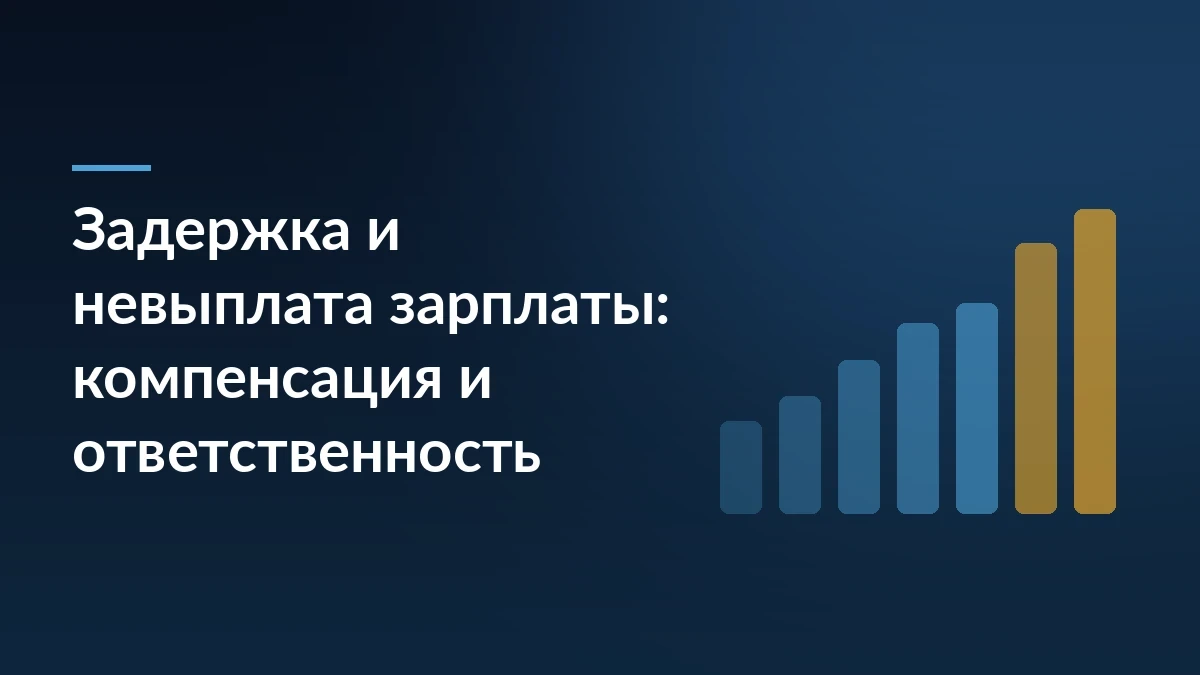 Задержка и невыплата зарплаты: компенсация и ответственность